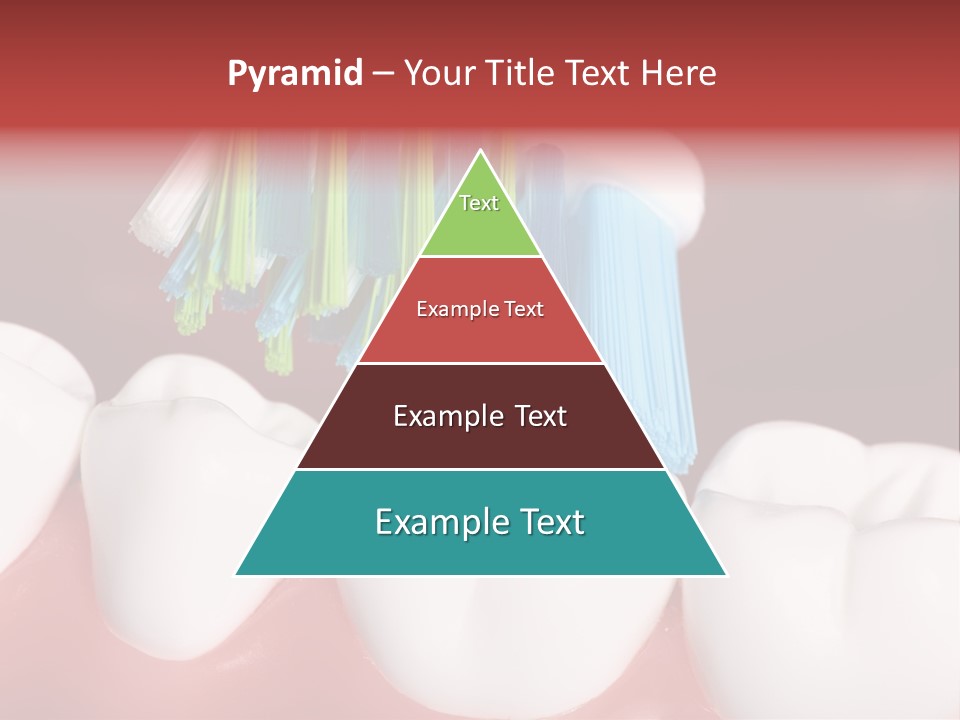 Pyramid – Your Title Text Here

Text

Example Text

Example Text

Example Text